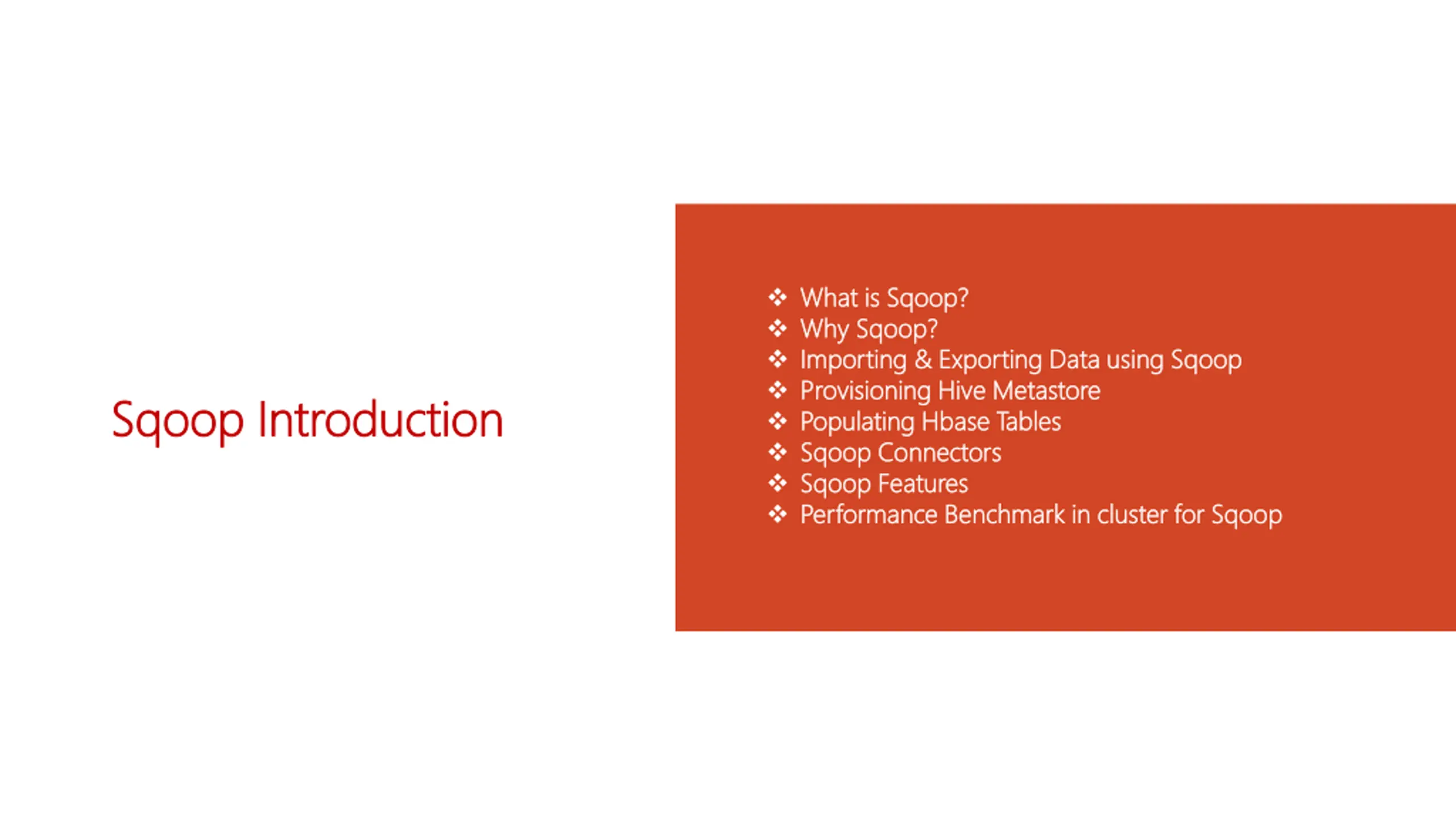 Sqoop Introduction

❖ What is Sqoop?
❖ Why Sqoop?
❖ Importing & Exporting Data using Sqoop
❖ Provisioning Hive Metastore
❖ Populating Hbase Tables
❖ Sqoop Connectors
❖ Sqoop Features
❖ Performance Benchmark in cluster for Sqoop